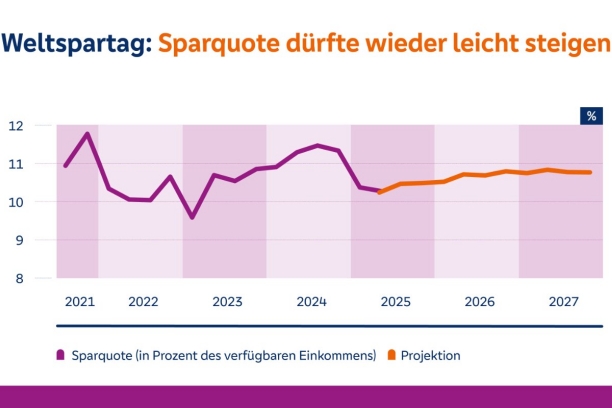 Weltspartag: Sparquote dürfte wieder leicht steigen

%

12
11
10
9
8

2021 2022 2023 2024 2025 2026 2027

Sparquote (in Prozent des verfügbaren Einkommens) Projektion